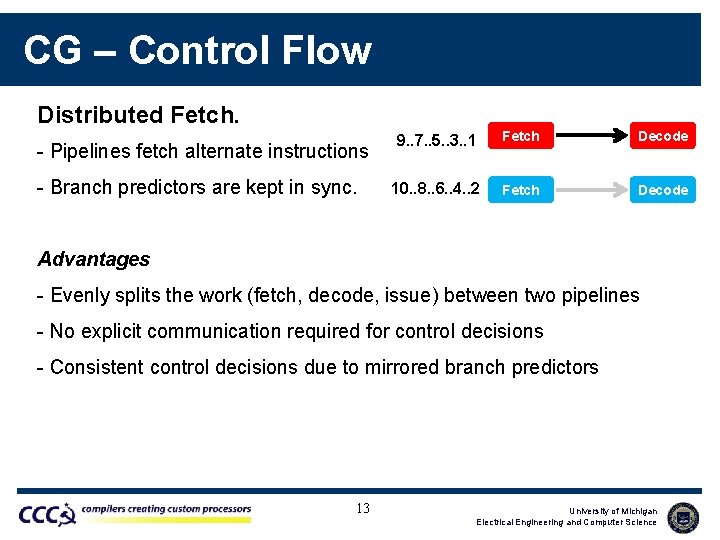 CG – Control Flow

Distributed Fetch.

- Pipelines fetch alternate instructions

- Branch predictors are kept in sync.

9..7..5..3..1 Fetch Decode

10..8..6..4..2 Fetch Decode

Advantages

- Evenly splits the work (fetch, decode, issue) between two pipelines

- No explicit communication required for control decisions

- Consistent control decisions due to mirrored branch predictors

CCC compilers creating custom processors

13

University of Michigan
Electrical Engineering and Computer Science